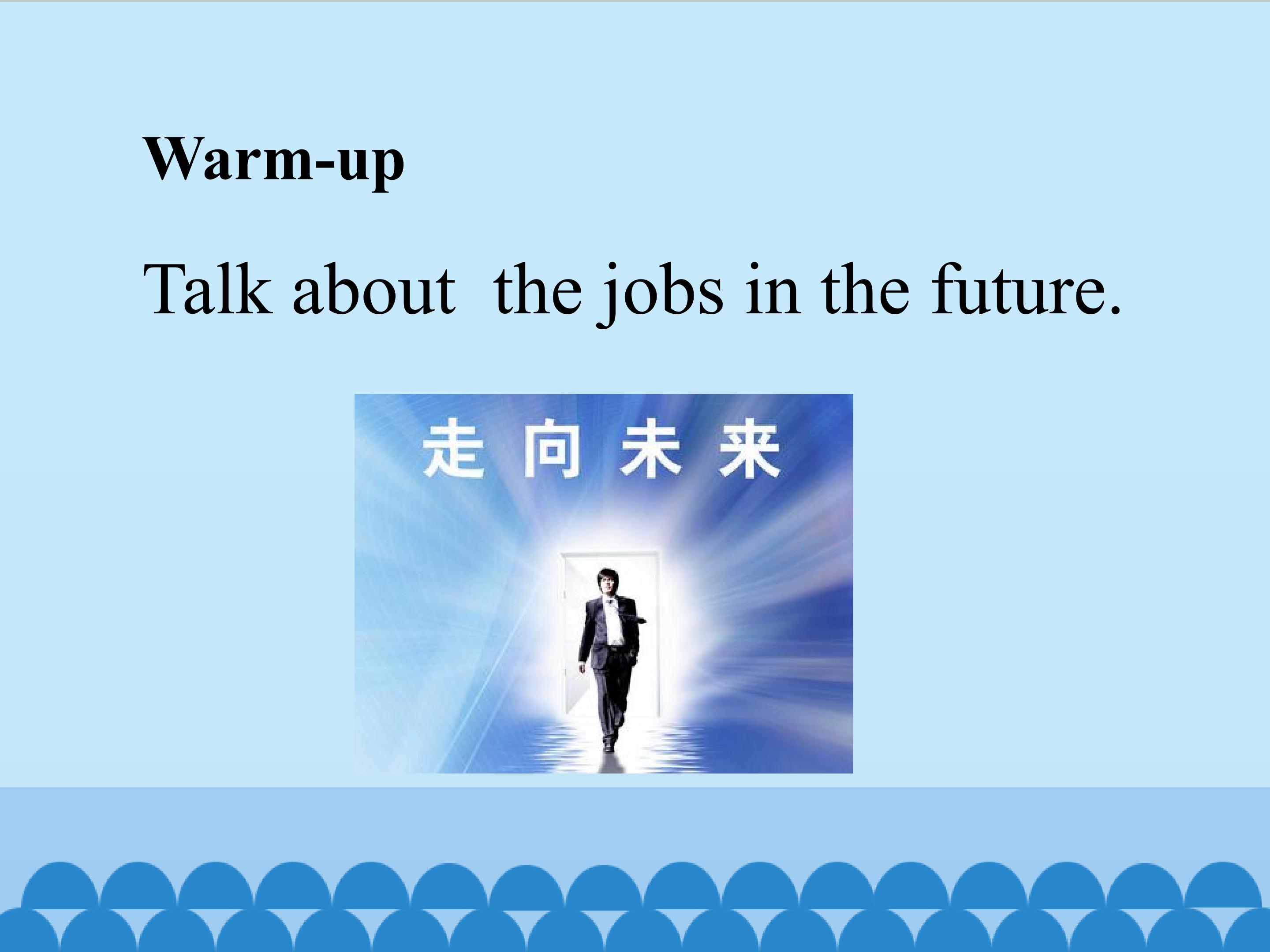 Warm-up

Talk about  the jobs in the future.

走向未来